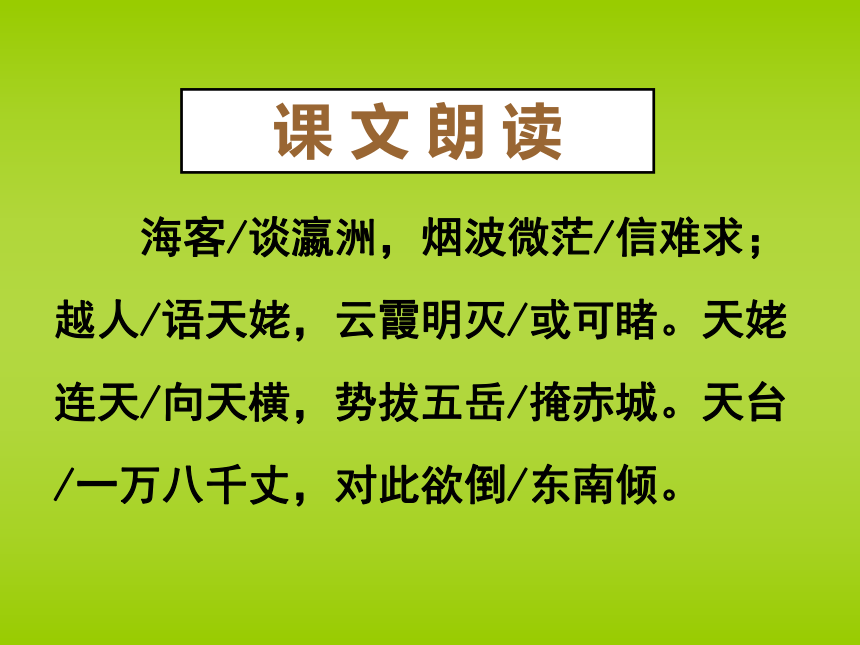 课文朗读

海客/谈瀛洲，烟波微茫/信难求；越人/语天姥，云霞明灭/或可睹。天姥连天/向天横，势拔五岳/掩赤城。天台/一万八千丈，对此欲倒/东南倾。